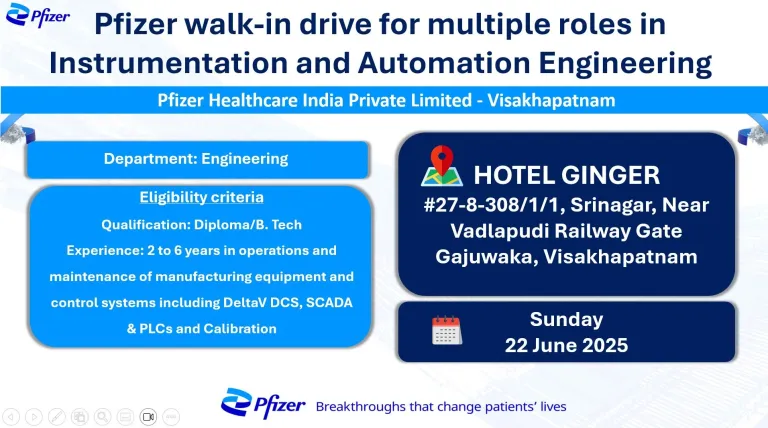 Pfizer

Pfizer walk-in drive for multiple roles in Instrumentation and Automation Engineering

Pfizer Healthcare India Private Limited - Visakhapatnam

Department: Engineering

Eligibility criteria

Qualification: Diploma/B. Tech

Experience: 2 to 6 years in operations and maintenance of manufacturing equipment and control systems including DeltaV DCS, SCADA & PLCs and Calibration

HOTEL GINGER

#27-8-308/1/1, Srinagar, Near Vadlapudi Railway Gate Gajuwaka, Visakhapatnam

Sunday
22 June 2025

Pfizer Breakthroughs that change patients' lives